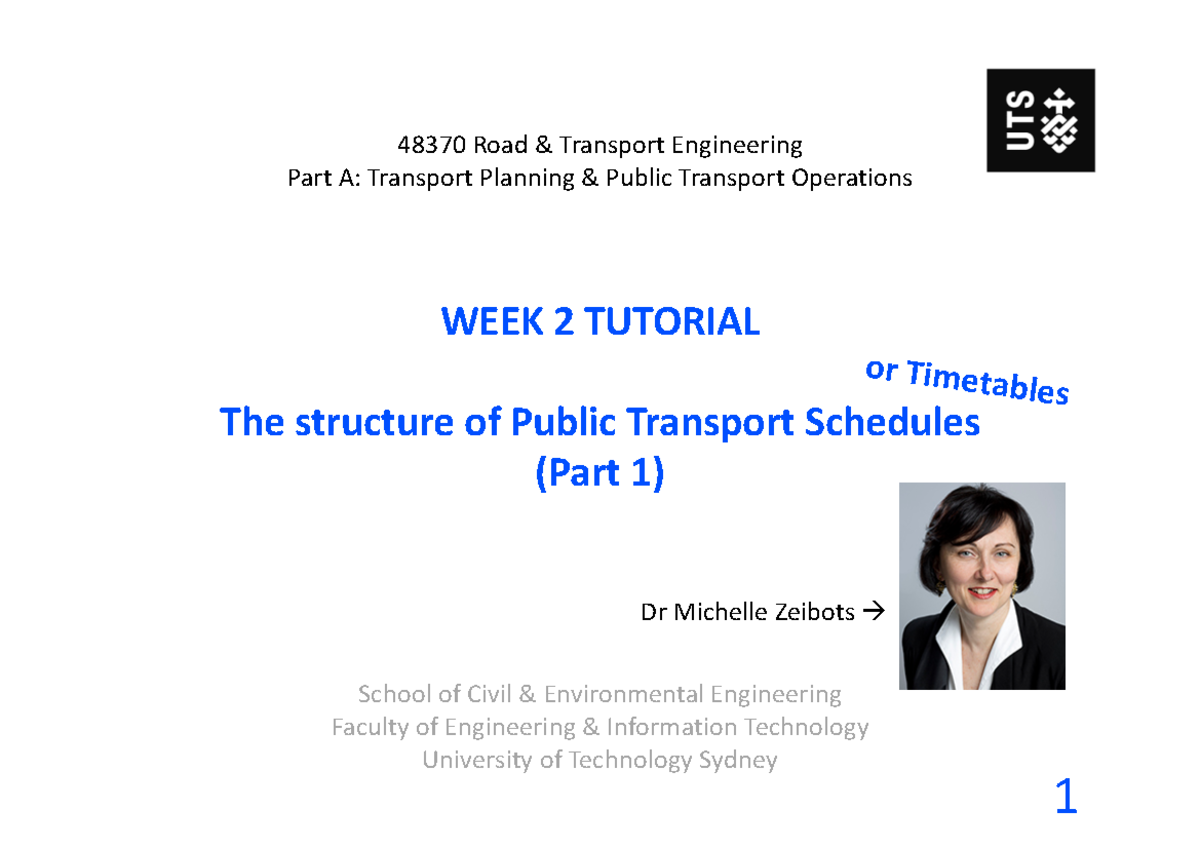 UTS

48370 Road & Transport Engineering
Part A: Transport Planning & Public Transport Operations

WEEK 2 TUTORIAL

or Timetables

The structure of Public Transport Schedules
(Part 1)

Dr Michelle Zeibots →

School of Civil & Environmental Engineering
Faculty of Engineering & Information Technology
University of Technology Sydney

1